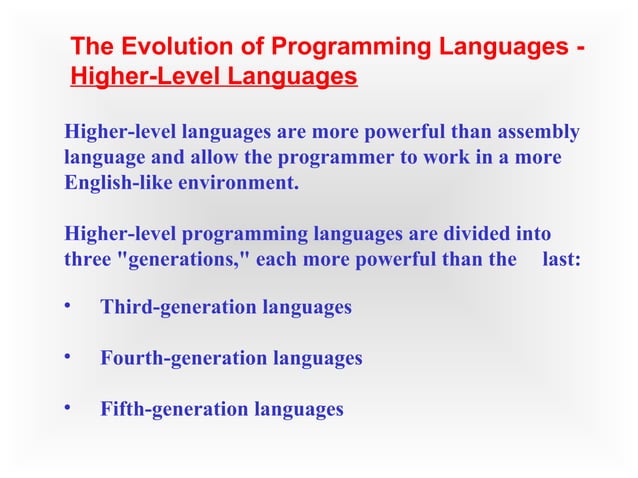 The Evolution of Programming Languages - Higher-Level Languages

Higher-level languages are more powerful than assembly language and allow the programmer to work in a more English-like environment.

Higher-level programming languages are divided into three "generations," each more powerful than the last:

• Third-generation languages

• Fourth-generation languages

• Fifth-generation languages